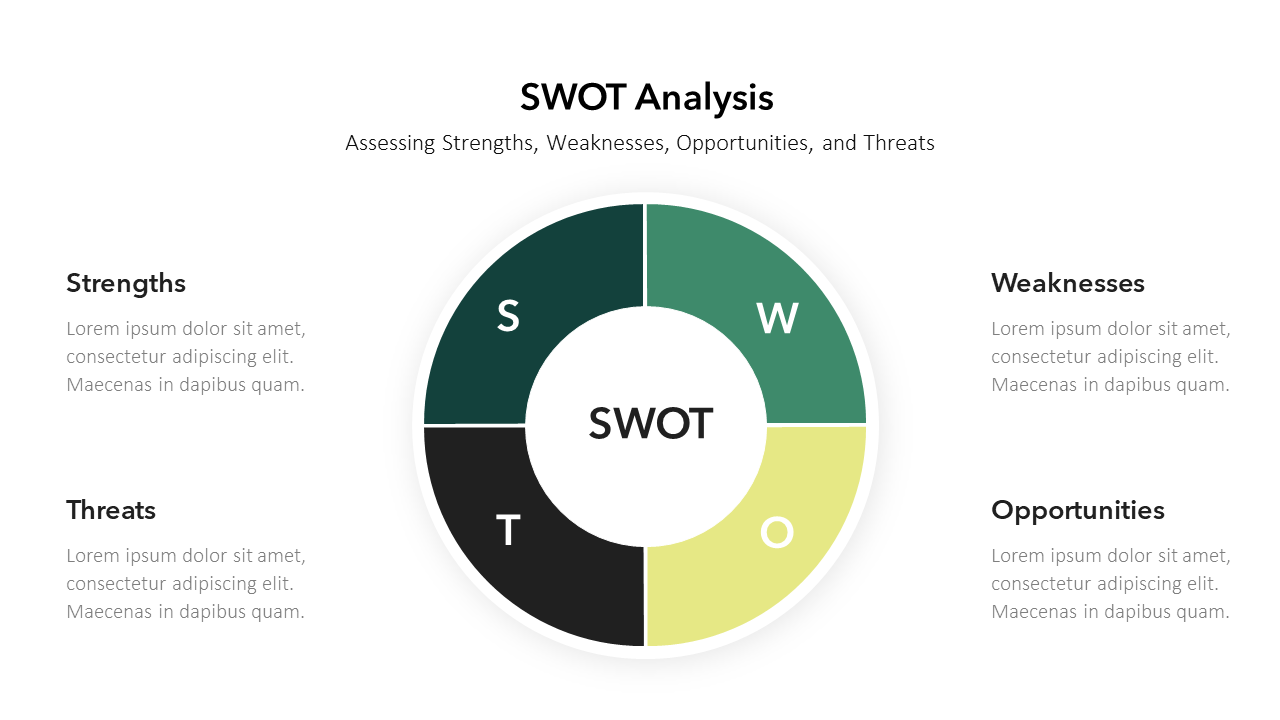 SWOT Analysis

Assessing Strengths, Weaknesses, Opportunities, and Threats

Strengths

Lorem ipsum dolor sit amet, consectetur adipiscing elit. Maecenas in dapibus quam.

Threats

Lorem ipsum dolor sit amet, consectetur adipiscing elit. Maecenas in dapibus quam.

S

W

SWOT

T

O

Weaknesses

Lorem ipsum dolor sit amet, consectetur adipiscing elit. Maecenas in dapibus quam.

Opportunities

Lorem ipsum dolor sit amet, consectetur adipiscing elit. Maecenas in dapibus quam.